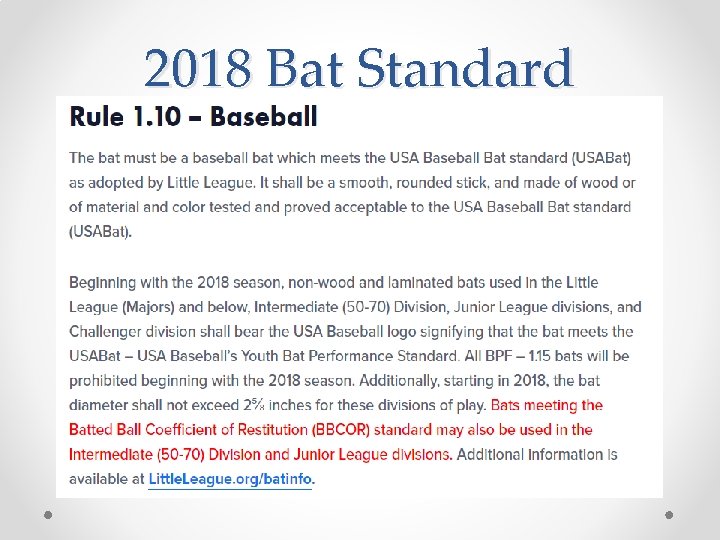 2018 Bat Standard

Rule 1.10 – Baseball

The bat must be a baseball bat which meets the USA Baseball Bat standard (USABat) as adopted by Little League. It shall be a smooth, rounded stick, and made of wood or of material and color tested and proved acceptable to the USA Baseball Bat standard (USABat).

Beginning with the 2018 season, non-wood and laminated bats used in the Little League (Majors) and below, Intermediate (50-70) Division, Junior League divisions, and Challenger division shall bear the USA Baseball logo signifying that the bat meets the USABat – USA Baseball's Youth Bat Performance Standard. All BPF – 1.15 bats will be prohibited beginning with the 2018 season. Additionally, starting in 2018, the bat diameter shall not exceed $2\frac{5}{8}$ inches for these divisions of play. Bats meeting the Batted Ball Coefficient of Restitution (BBCOR) standard may also be used in the Intermediate (50-70) Division and Junior League divisions. Additional information is available at LittleLeague.org/batinfo.